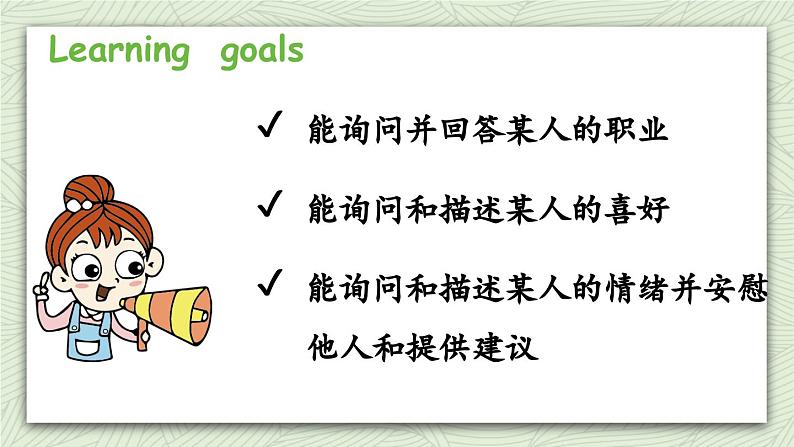 Learning goals

✓ 能询问并回答某人的职业

✓ 能询问和描述某人的喜好

✓ 能询问和描述某人的情绪并安慰他人和提供建议